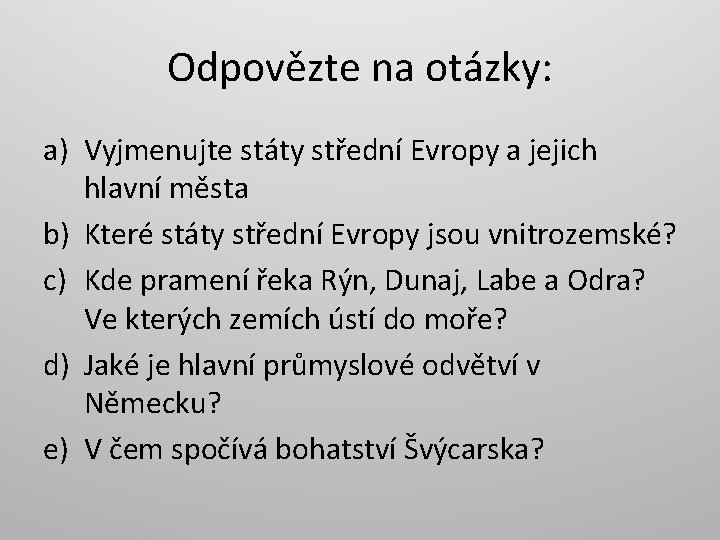 Odpovězte na otázky:

a) Vyjmenujte státy střední Evropy a jejich hlavní města
b) Které státy střední Evropy jsou vnitrozemské?
c) Kde pramení řeka Rýn, Dunaj, Labe a Odra? Ve kterých zemích ústí do moře?
d) Jaké je hlavní průmyslové odvětví v Německu?
e) V čem spočívá bohatství Švýcarska?